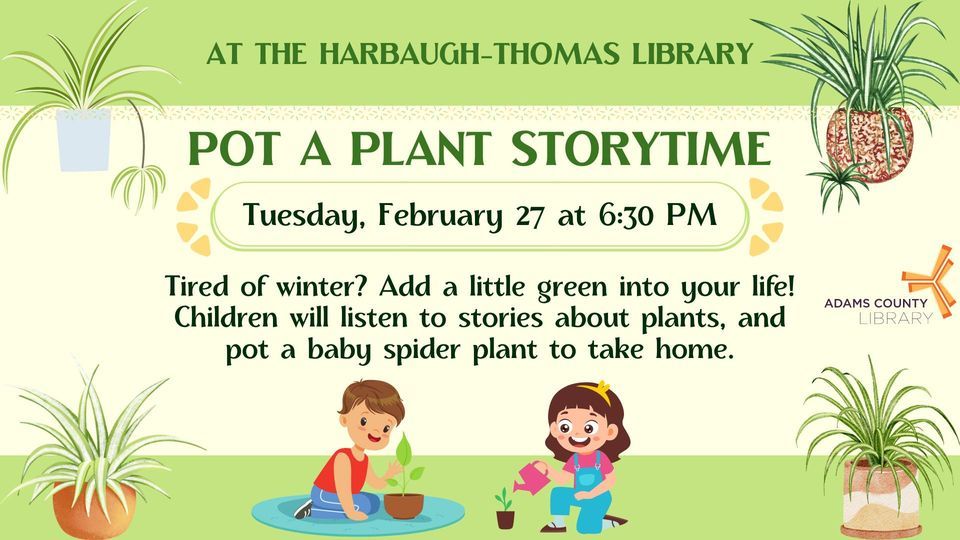 AT THE HARBAUGH-THOMAS LIBRARY

POT A PLANT STORYTIME

Tuesday, February 27 at 6:30 PM

Tired of winter? Add a little green into your life! Children will listen to stories about plants, and pot a baby spider plant to take home.

ADAMS COUNTY LIBRARY